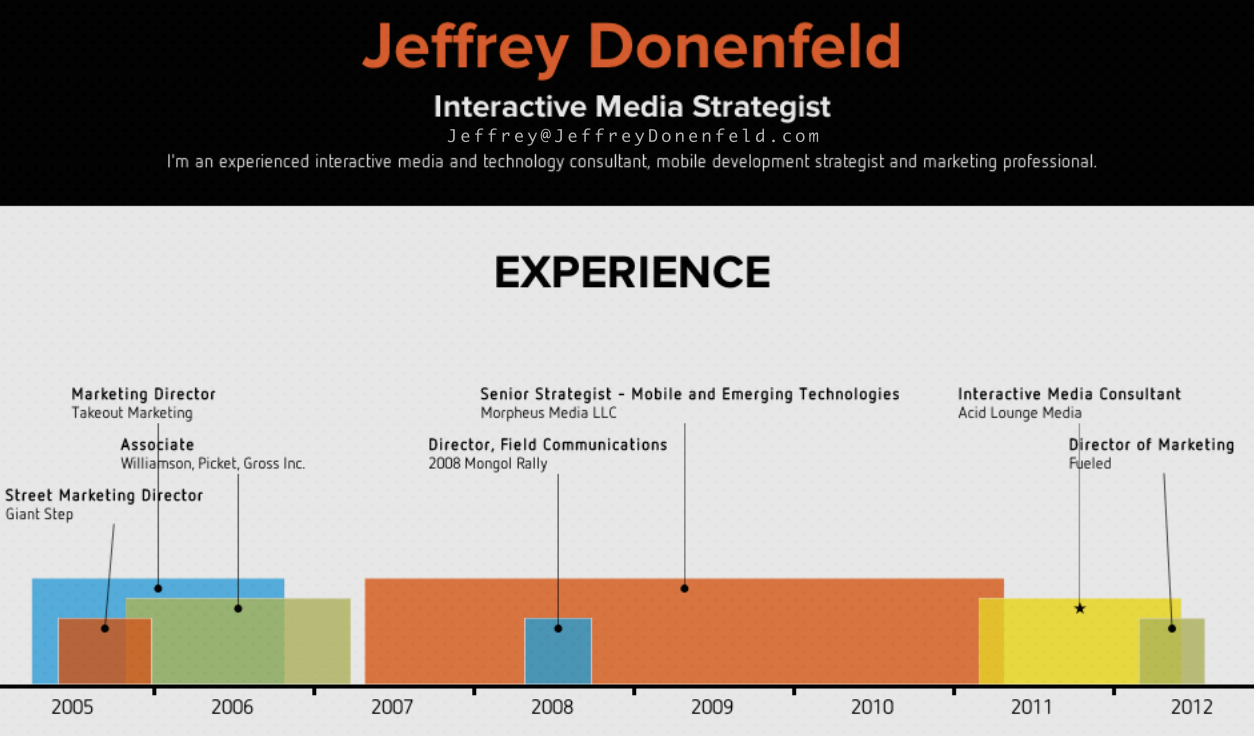 Jeffrey Donenfeld

Interactive Media Strategist

Jeffrey@JeffreyDonenfeld.com

I'm an experienced interactive media and technology consultant, mobile development strategist and marketing professional.

EXPERIENCE

Marketing Director
Takeout Marketing

Associate
Williamson, Picket, Gross Inc.

Street Marketing Director
Giant Step

Senior Strategist - Mobile and Emerging Technologies
Morpheus Media LLC

Director, Field Communications
2008 Mongol Rally

Interactive Media Consultant
Acid Lounge Media

Director of Marketing
Fueled

2005 2006 2007 2008 2009 2010 2011 2012